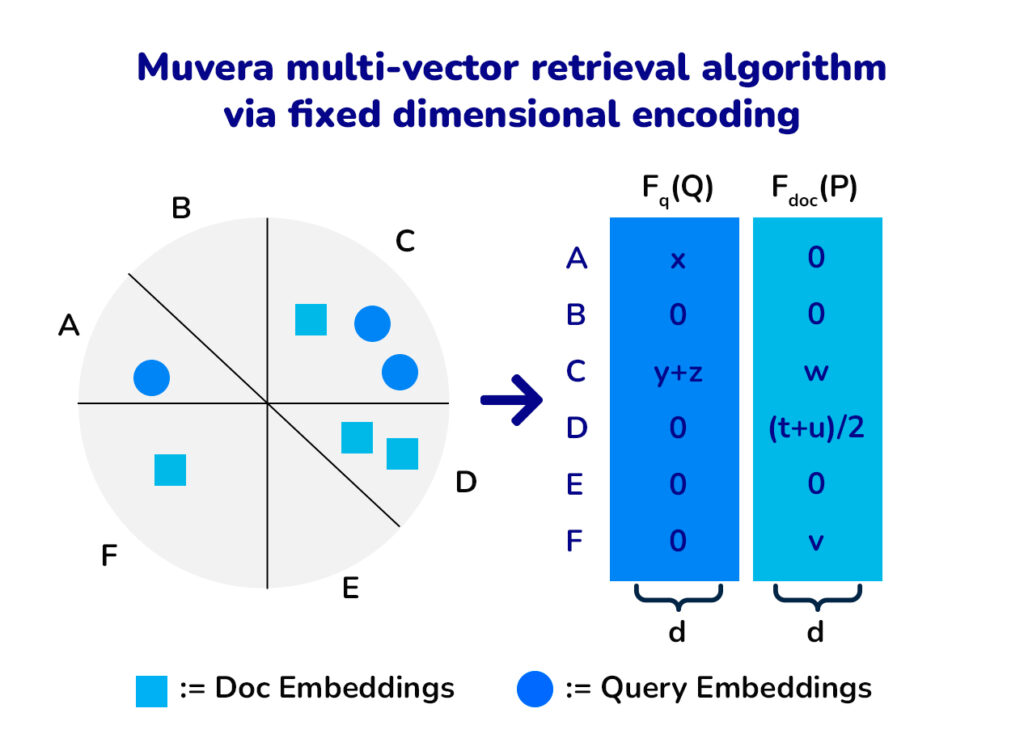 Muvera multi-vector retrieval algorithm via fixed dimensional encoding

B

C

A

D

F

E

| | $F_q(Q)$ | $F_{doc}(P)$ |
|---|---|---|
| A | x | 0 |
| B | 0 | 0 |
| C | y+z | w |
| D | 0 | (t+u)/2 |
| E | 0 | 0 |
| F | 0 | v |

d d

:= Doc Embeddings := Query Embeddings